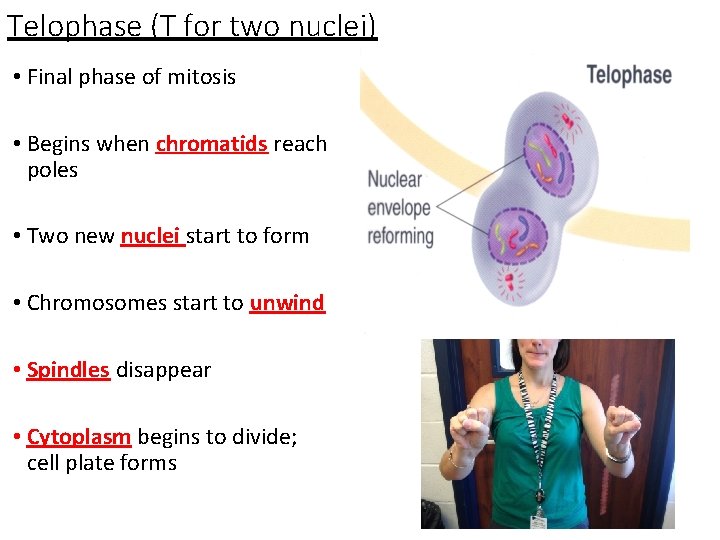 Telophase (T for two nuclei)

• Final phase of mitosis

• Begins when chromatids reach poles

• Two new nuclei start to form

• Chromosomes start to unwind

• Spindles disappear

• Cytoplasm begins to divide; cell plate forms

Telophase

Nuclear envelope reforming